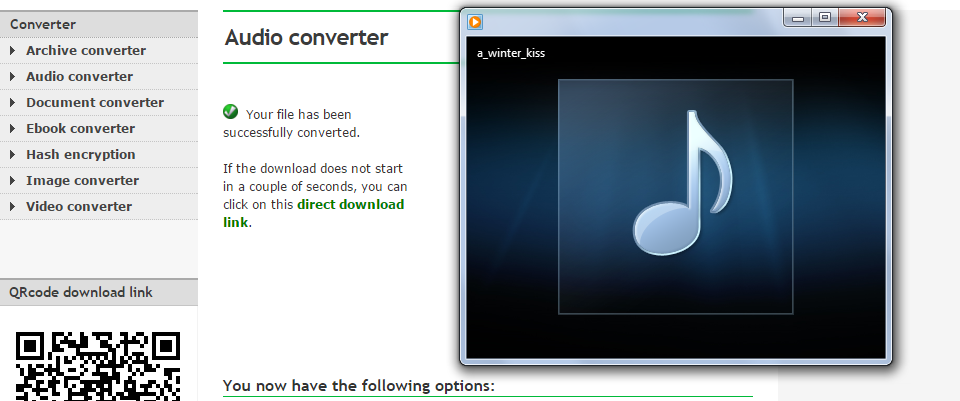 Converter
Archive converter
Audio converter
Document converter
Ebook converter
Hash encryption
Image converter
Video converter

QRcode download link

Audio converter

Your file has been successfully converted.

If the download does not start in a couple of seconds, you can click on this direct download link.

You now have the following options:

a_winter_kiss